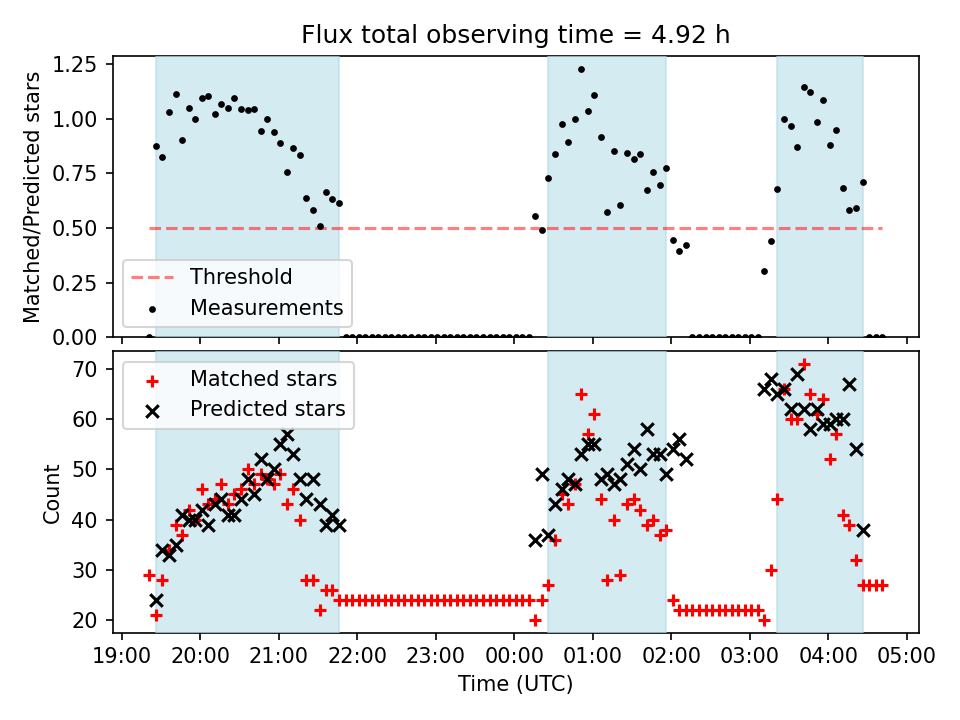 Flux total observing time = 4.92 h

Matched/Predicted stars

1.25
1.00
0.75
0.50
0.25
0.00

Threshold
Measurements

Count

70
60
50
40
30
20

Matched stars
Predicted stars

19:00 20:00 21:00 22:00 23:00 00:00 01:00 02:00 03:00 04:00 05:00

Time (UTC)